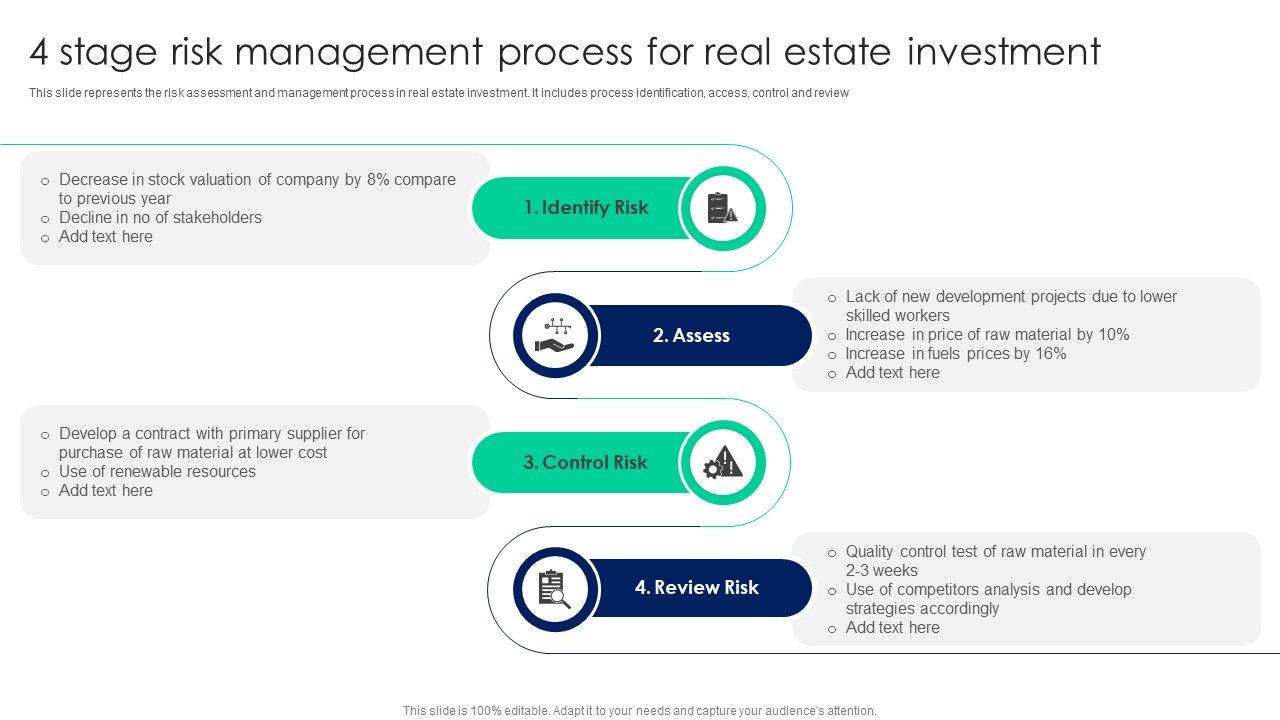 4 stage risk management process for real estate investment

This slide represents the risk assessment and management process in real estate investment. It includes process identification, access, control and review

o Decrease in stock valuation of company by 8% compare to previous year
o Decline in no of stakeholders
o Add text here

1. Identify Risk

2. Assess

o Lack of new development projects due to lower skilled workers
o Increase in price of raw material by 10%
o Increase in fuels prices by 16%
o Add text here

o Develop a contract with primary supplier for purchase of raw material at lower cost
o Use of renewable resources
o Add text here

3. Control Risk

4. Review Risk

o Quality control test of raw material in every 2-3 weeks
o Use of competitors analysis and develop strategies accordingly
o Add text here

This slide is 100% editable. Adapt it to your needs and capture your audience's attention.